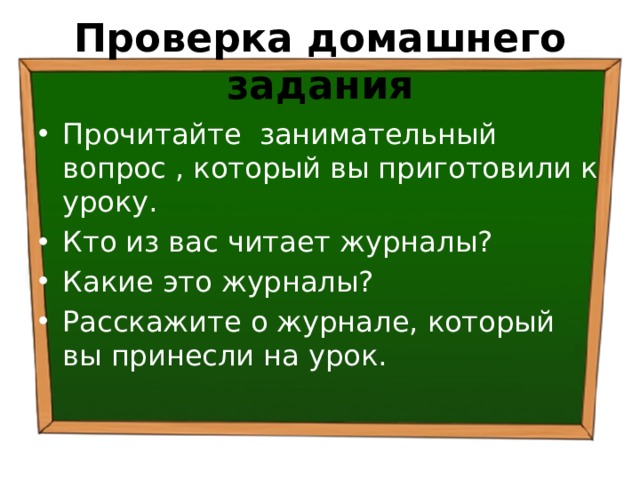 Проверка домашнего задания

• Прочитайте занимательный вопрос , который вы приготовили к уроку.
• Кто из вас читает журналы?
• Какие это журналы?
• Расскажите о журнале, который вы принесли на урок.